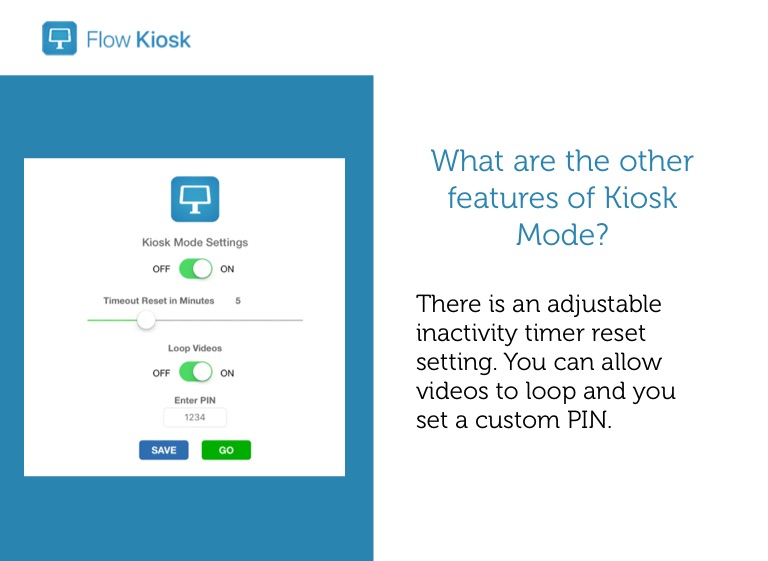 Flow Kiosk

Kiosk Mode Settings

OFF ON

Timeout Reset in Minutes 5

Loop Videos

OFF ON

Enter PIN

1234

SAVE GO

What are the other features of Kiosk Mode?

There is an adjustable inactivity timer reset setting. You can allow videos to loop and you set a custom PIN.